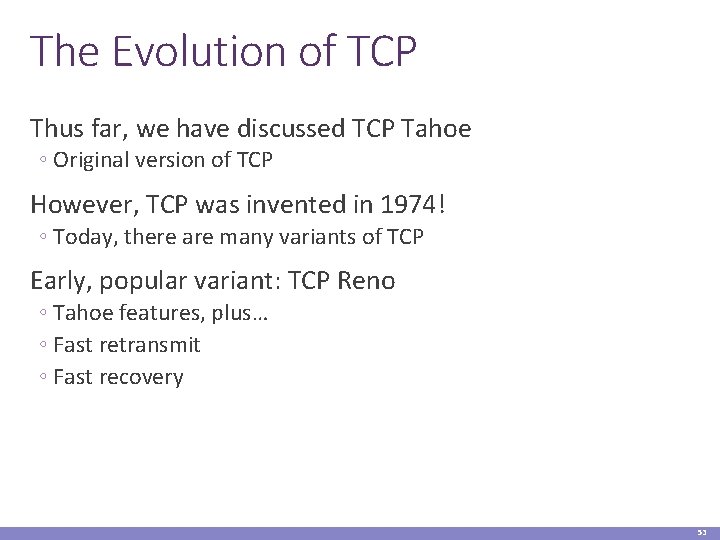 The Evolution of TCP

Thus far, we have discussed TCP Tahoe
◦ Original version of TCP

However, TCP was invented in 1974!
◦ Today, there are many variants of TCP

Early, popular variant: TCP Reno
◦ Tahoe features, plus…
◦ Fast retransmit
◦ Fast recovery

53